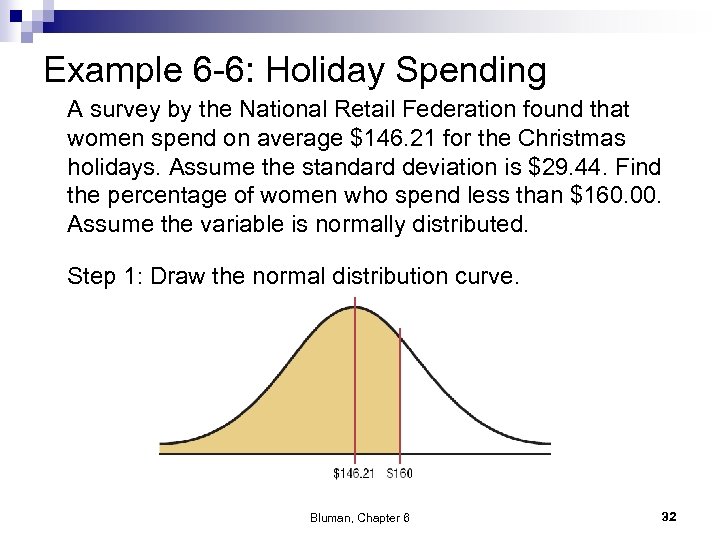 Example 6-6: Holiday Spending

A survey by the National Retail Federation found that women spend on average \$146.21 for the Christmas holidays. Assume the standard deviation is \$29.44. Find the percentage of women who spend less than \$160.00. Assume the variable is normally distributed.

Step 1: Draw the normal distribution curve.

\$146.21 S160

Bluman, Chapter 6

32